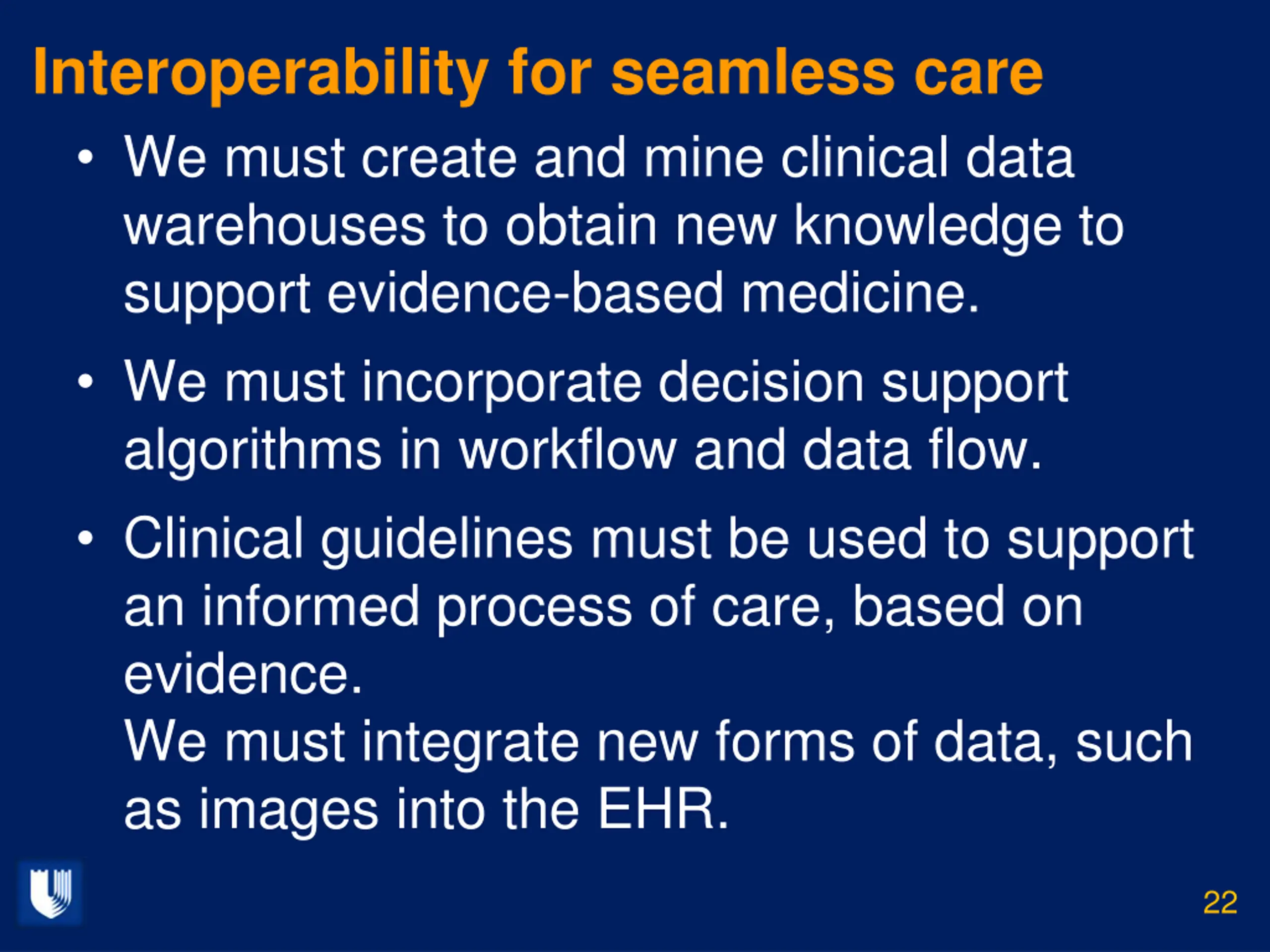 Interoperability for seamless care

• We must create and mine clinical data warehouses to obtain new knowledge to support evidence-based medicine.

• We must incorporate decision support algorithms in workflow and data flow.

• Clinical guidelines must be used to support an informed process of care, based on evidence.
We must integrate new forms of data, such as images into the EHR.

22